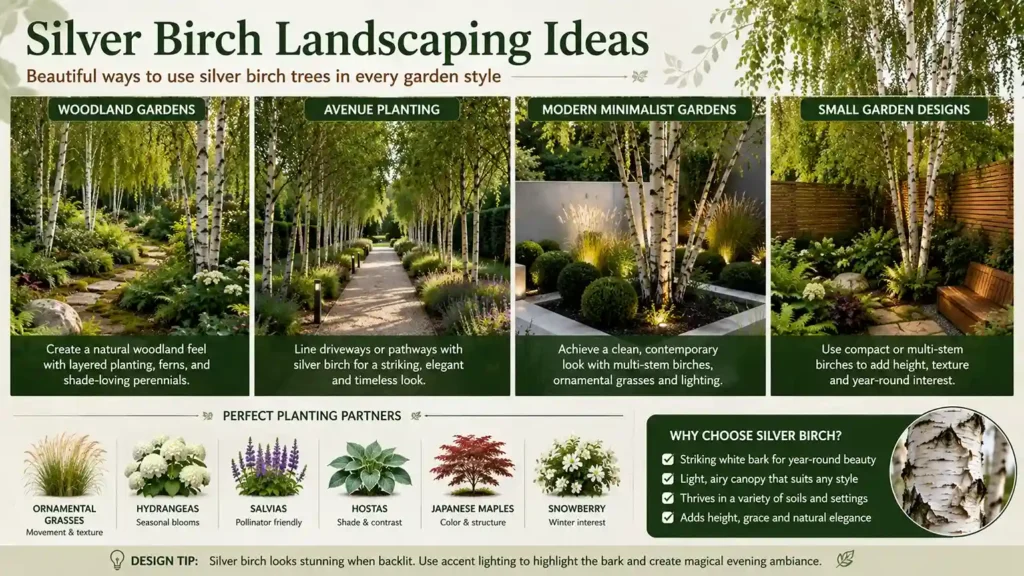 Silver Birch Landscaping Ideas

Beautiful ways to use silver birch trees in every garden style

WOODLAND GARDENS

Create a natural woodland feel with layered planting, ferns, and shade-loving perennials.

AVENUE PLANTING

Line driveways or pathways with silver birch for a striking, elegant and timeless look.

MODERN MINIMALIST GARDENS

Achieve a clean, contemporary look with multi-stem birches, ornamental grasses and lighting.

SMALL GARDEN DESIGNS

Use compact or multi-stem birches to add height, texture and year-round interest.

PERFECT PLANTING PARTNERS

ORNAMENTAL GRASSES
Movement & texture

HYDRANGEAS
Seasonal blooms

SALVIAS
Pollinator friendly

HOSTAS
Shade & contrast

JAPANESE MAPLES
Color & structure

SNOWBERRY
Winter interest

WHY CHOOSE SILVER BIRCH?

Striking white bark for year-round beauty
Light, airy canopy that suits any style
Thrives in a variety of soils and settings
Adds height, grace and natural elegance

DESIGN TIP: Silver birch looks stunning when backlit. Use accent lighting to highlight the bark and create magical evening ambiance.